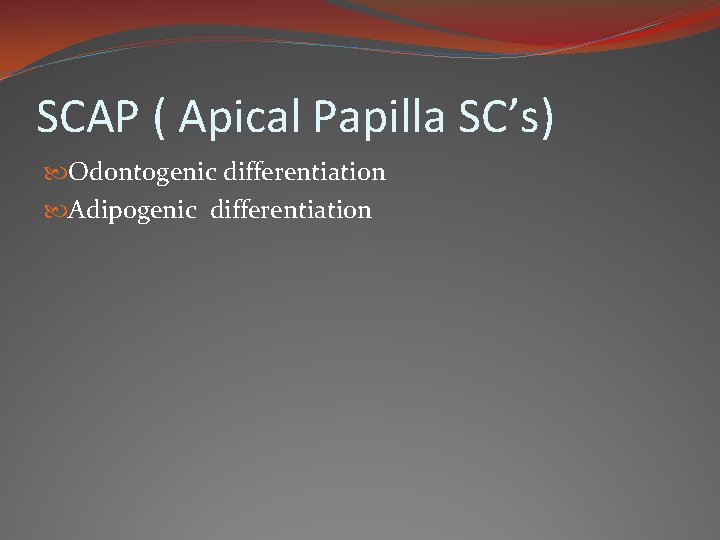 SCAP ( Apical Papilla SC’s)

Odontogenic differentiation
Adipogenic differentiation